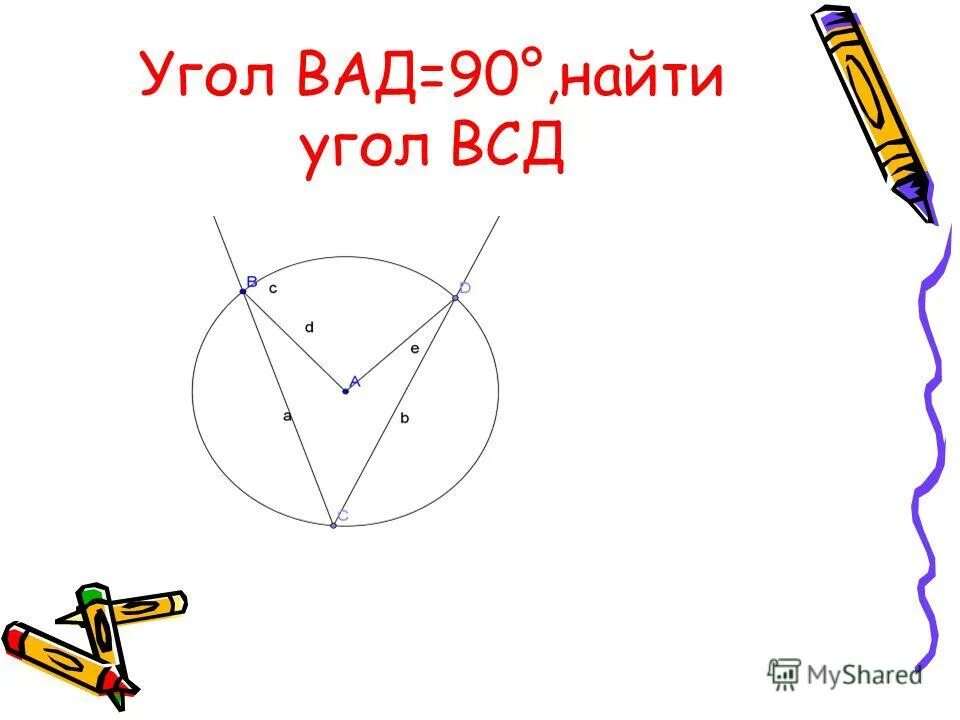 Угол ВАД=90°,найти угол ВСД

B
c
D
d
e
A
a
b
C

MyShared